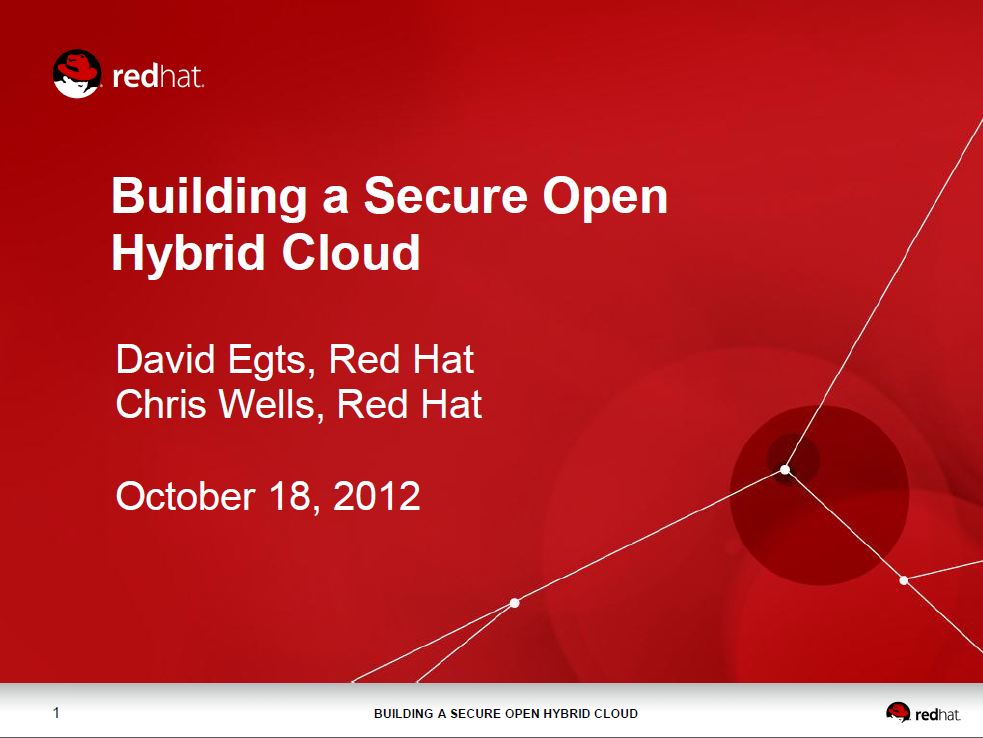 redhat.

Building a Secure Open Hybrid Cloud

David Egts, Red Hat
Chris Wells, Red Hat

October 18, 2012

1 BUILDING A SECURE OPEN HYBRID CLOUD redhat.